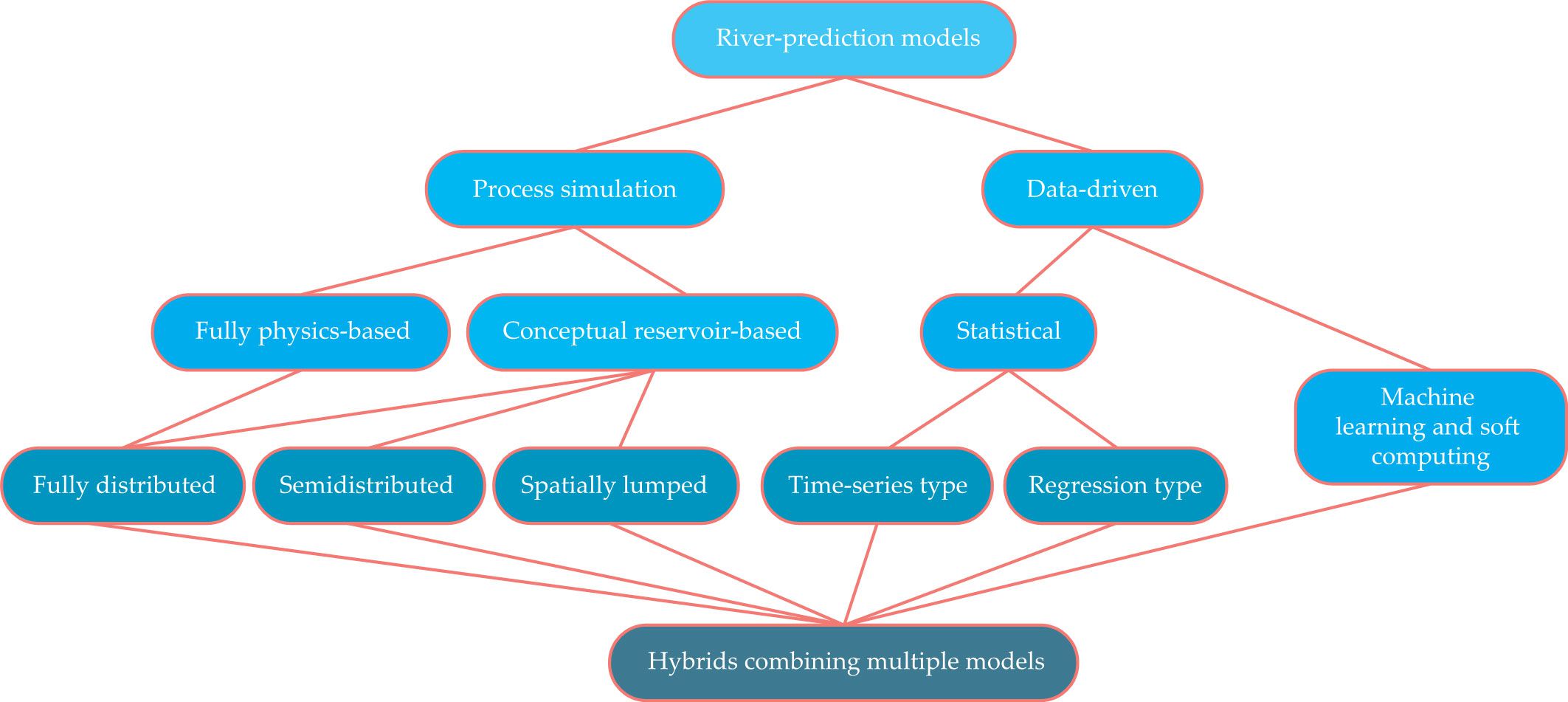 River-prediction models

Process simulation

Data-driven

Fully physics-based

Conceptual reservoir-based

Statistical

Machine learning and soft computing

Fully distributed

Semidistributed

Spatially lumped

Time-series type

Regression type

Hybrids combining multiple models